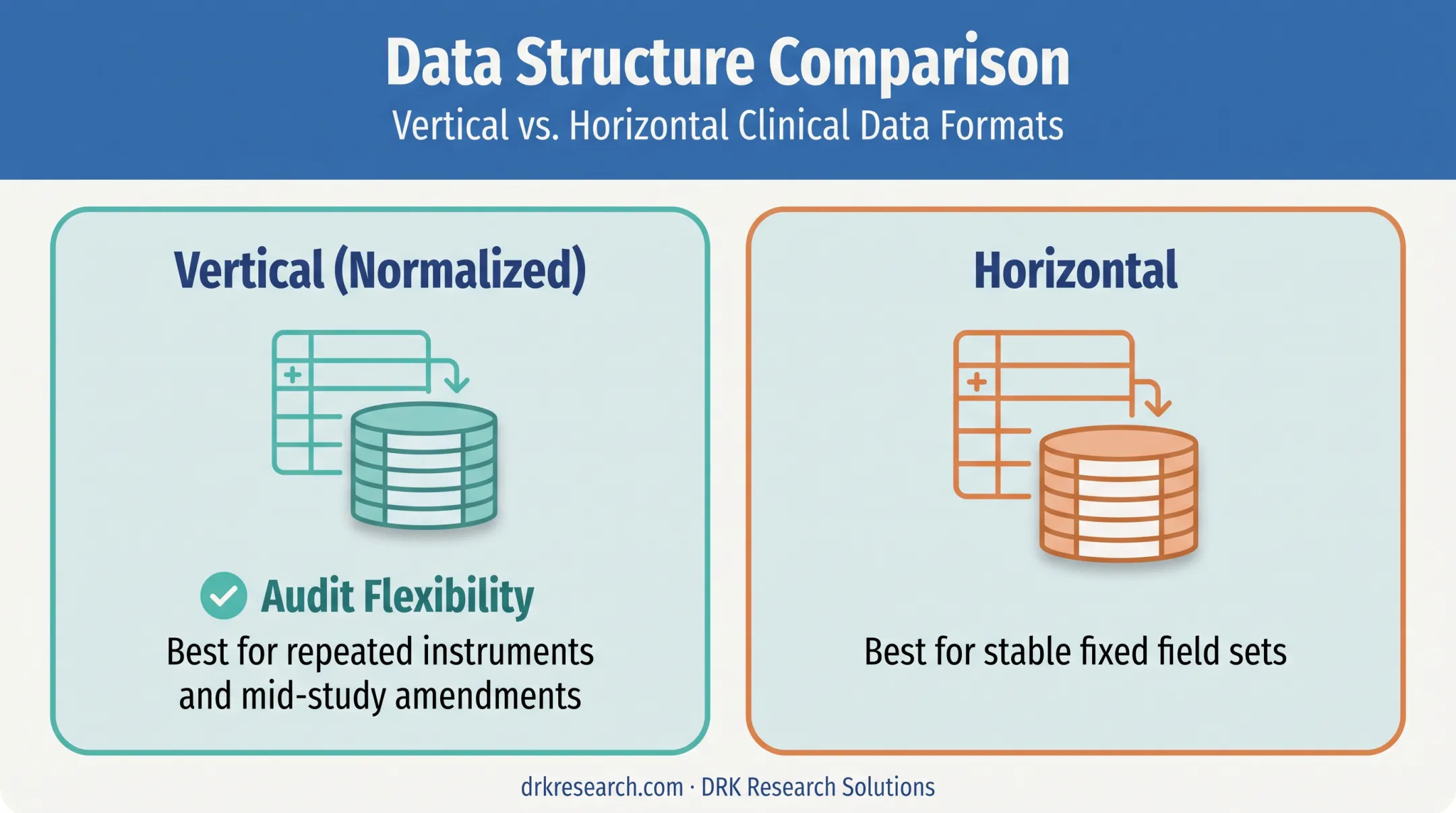 Data Structure Comparison

Vertical vs. Horizontal Clinical Data Formats

Vertical (Normalized)

Audit Flexibility

Best for repeated instruments and mid-study amendments

Horizontal

Best for stable fixed field sets

drkresearch.com · DRK Research Solutions